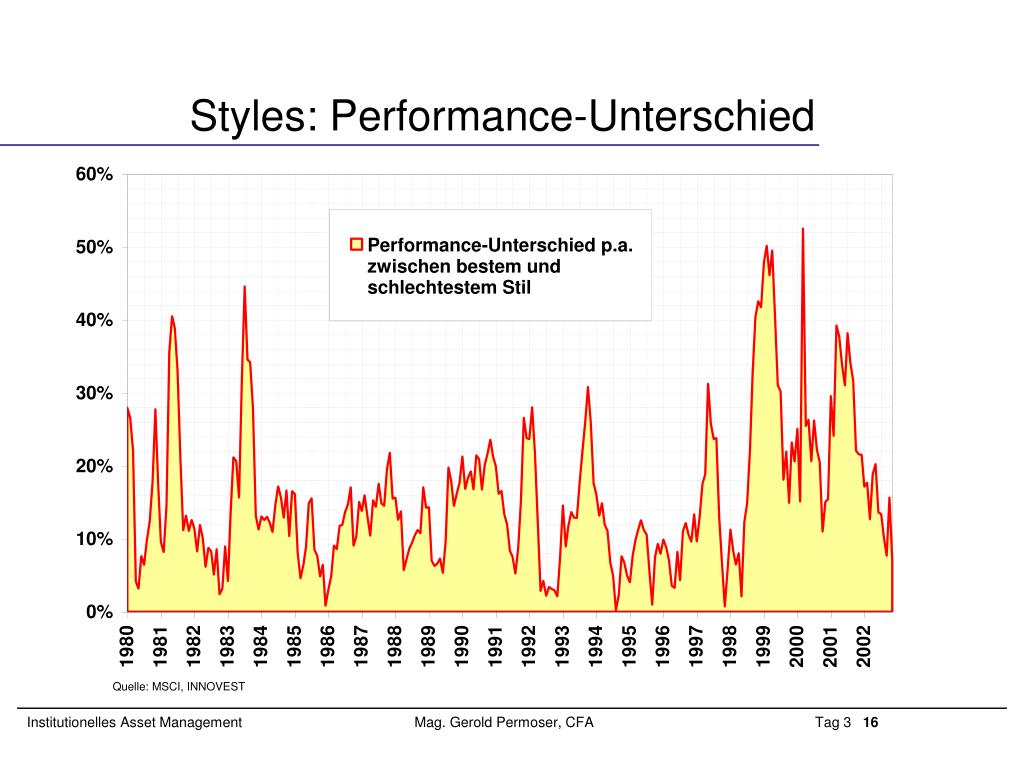 Styles: Performance-Unterschied

60%
50%
40%
30%
20%
10%
0%

Performance-Unterschied p.a. zwischen bestem und schlechtestem Stil

1980 1981 1982 1983 1984 1985 1986 1987 1988 1989 1990 1991 1992 1993 1994 1995 1996 1997 1998 1999 2000 2001 2002

Quelle: MSCI, INNOVEST

Institutionelles Asset Management
Mag. Gerold Permoser, CFA
Tag 3 16